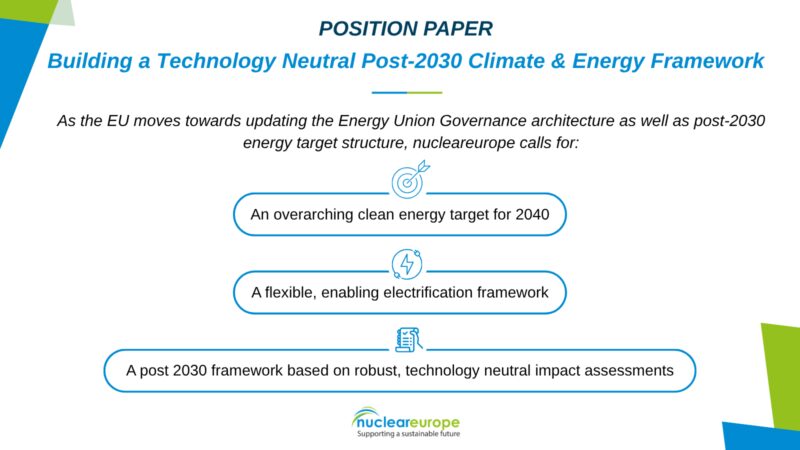 POSITION PAPER

Building a Technology Neutral Post-2030 Climate & Energy Framework

As the EU moves towards updating the Energy Union Governance architecture as well as post-2030 energy target structure, nucleareurope calls for:

An overarching clean energy target for 2040

A flexible, enabling electrification framework

A post 2030 framework based on robust, technology neutral impact assessments

nucleareurope
Supporting a sustainable future